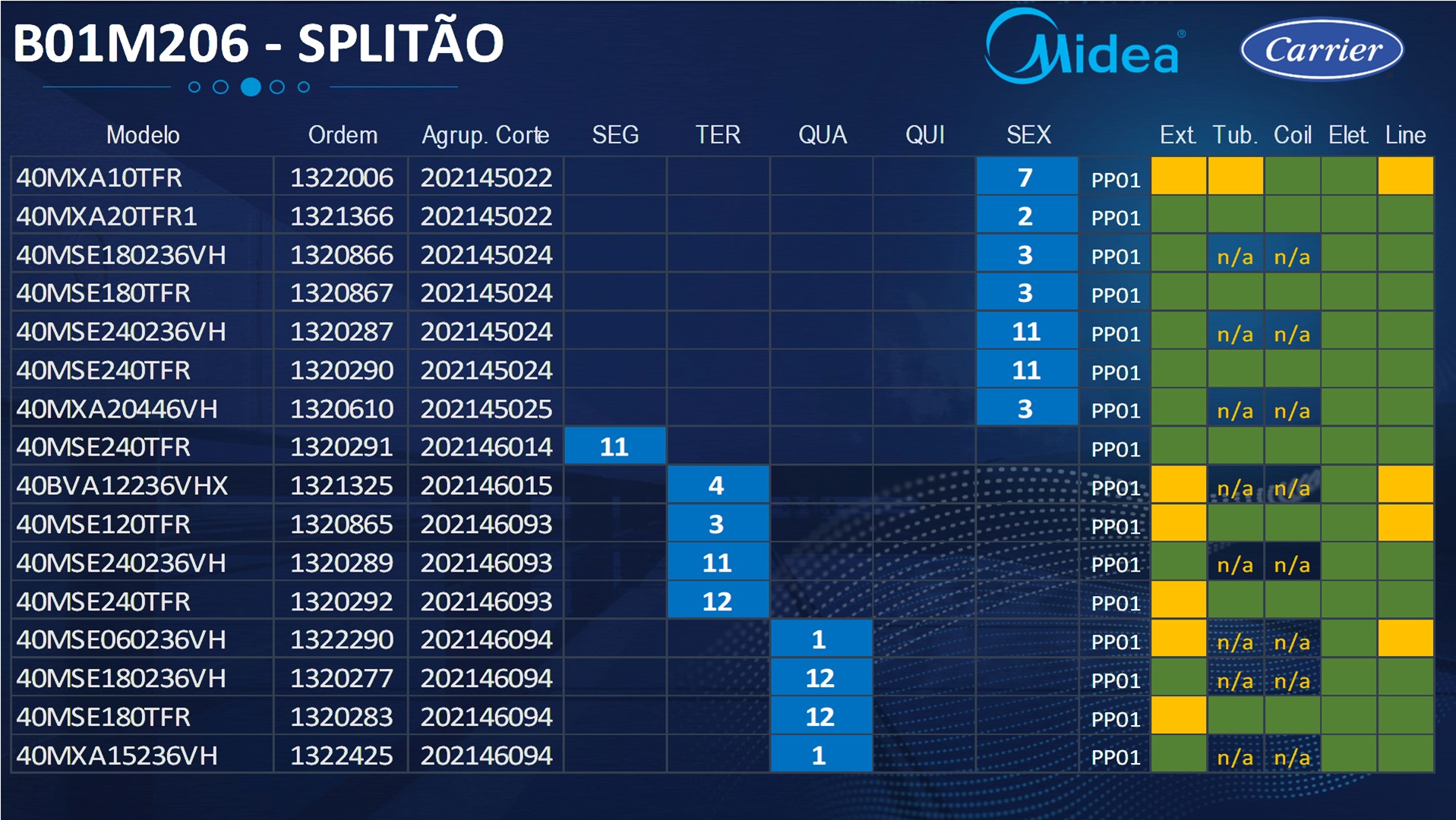 B01M206 - SPLITÃO

Midea® Carrier

| Modelo | Ordem | Agrup. Corte | SEG | TER | QUA | QUI | SEX | | Ext. | Tub. | Coil | Elet. | Line |
|---|---|---|---|---|---|---|---|---|---|---|---|---|---|
| 40MXA10TFR | 1322006 | 202145022 | | | | | 7 | PP01 | | | | | |
| 40MXA20TFR1 | 1321366 | 202145022 | | | | | 2 | PP01 | | | | | |
| 40MSE180236VH | 1320866 | 202145024 | | | | | 3 | PP01 | | n/a | n/a | | |
| 40MSE180TFR | 1320867 | 202145024 | | | | | 3 | PP01 | | | | | |
| 40MSE240236VH | 1320287 | 202145024 | | | | | 11 | PP01 | | n/a | n/a | | |
| 40MSE240TFR | 1320290 | 202145024 | | | | | 11 | PP01 | | | | | |
| 40MXA20446VH | 1320610 | 202145025 | | | | | 3 | PP01 | | n/a | n/a | | |
| 40MSE240TFR | 1320291 | 202146014 | 11 | | | | | PP01 | | | | | |
| 40BVA12236VHX | 1321325 | 202146015 | | 4 | | | | PP01 | | n/a | n/a | | |
| 40MSE120TFR | 1320865 | 202146093 | | 3 | | | | PP01 | | | | | |
| 40MSE240236VH | 1320289 | 202146093 | | 11 | | | | PP01 | | n/a | n/a | | |
| 40MSE240TFR | 1320292 | 202146093 | | 12 | | | | PP01 | | | | | |
| 40MSE060236VH | 1322290 | 202146094 | | | 1 | | | PP01 | | n/a | n/a | | |
| 40MSE180236VH | 1320277 | 202146094 | | | 12 | | | PP01 | | n/a | n/a | | |
| 40MSE180TFR | 1320283 | 202146094 | | | 12 | | | PP01 | | | | | |
| 40MXA15236VH | 1322425 | 202146094 | | | 1 | | | PP01 | | n/a | n/a | | |